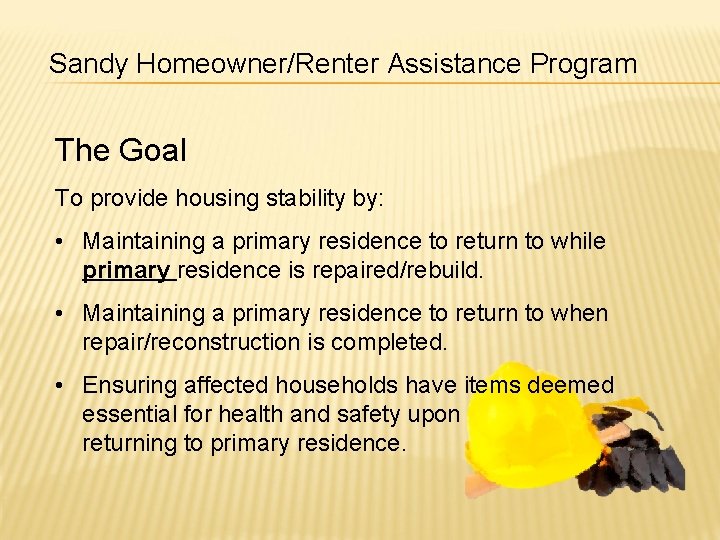 Sandy Homeowner/Renter Assistance Program

The Goal

To provide housing stability by:

• Maintaining a primary residence to return to while primary residence is repaired/rebuild.

• Maintaining a primary residence to return to when repair/reconstruction is completed.

• Ensuring affected households have items deemed essential for health and safety upon returning to primary residence.